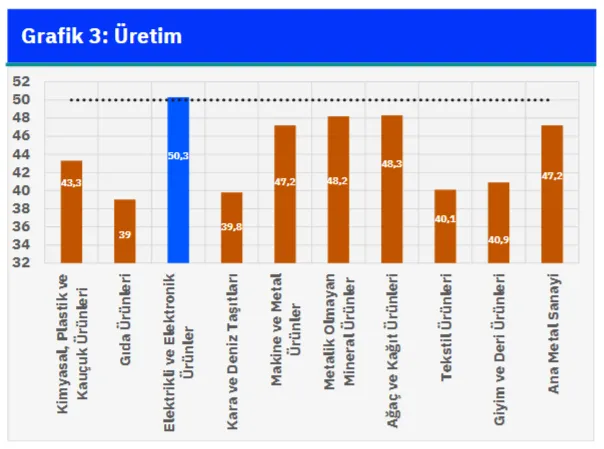 Grafik 3: Üretim

52
50
48
46
44
42
40
38
36
34
32

43,3
39
50,3
39,8
47,2
48,2
48,3
40,1
40,9
47,2

Kimyasal, Plastik ve Kauçuk Ürünleri
Gıda Ürünleri
Elektrikli ve Elektronik Ürünler
Kara ve Deniz Taşıtları
Makine ve Metal Ürünler
Metalik Olmayan Mineral Ürünler
Ağaç ve Kağıt Ürünleri
Tekstil Ürünleri
Giyim ve Deri Ürünleri
Ana Metal Sanayi